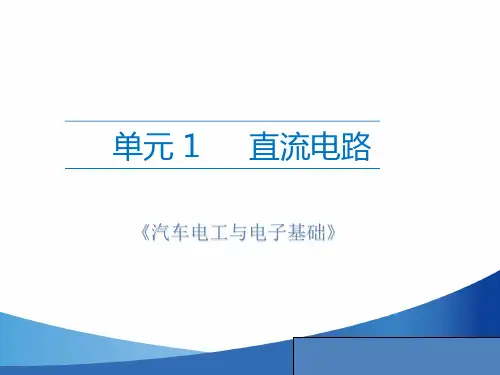 单元 1　直流电路

《汽车电工与电子基础》